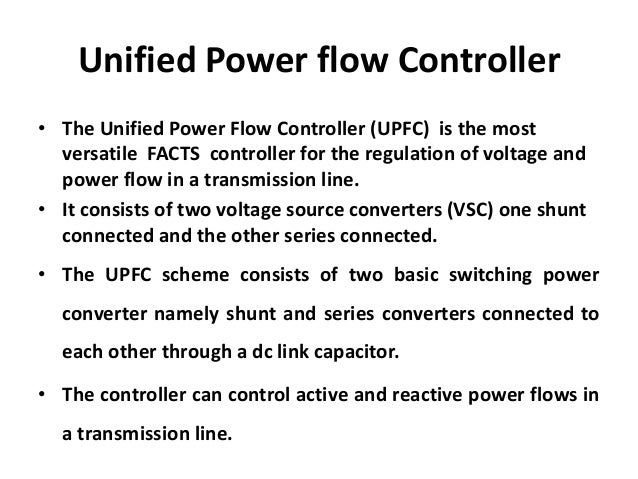 Unified Power flow Controller

• The Unified Power Flow Controller (UPFC) is the most versatile FACTS controller for the regulation of voltage and power flow in a transmission line.
• It consists of two voltage source converters (VSC) one shunt connected and the other series connected.
• The UPFC scheme consists of two basic switching power converter namely shunt and series converters connected to each other through a dc link capacitor.
• The controller can control active and reactive power flows in a transmission line.